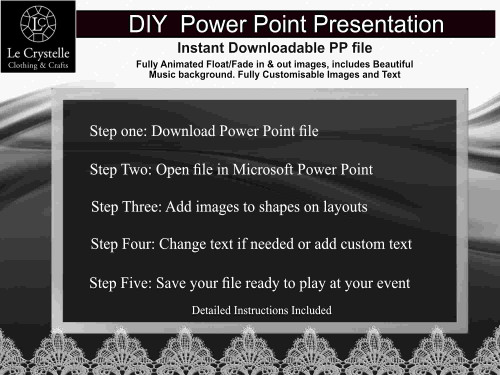 LC
Le Crystelle
Clothing & Crafts

DIY Power Point Presentation

Instant Downloadable PP file

Fully Animated Float/Fade in & out images, includes Beautiful Music background. Fully Customisable Images and Text

Step one: Download Power Point file

Step Two: Open file in Microsoft Power Point

Step Three: Add images to shapes on layouts

Step Four: Change text if needed or add custom text

Step Five: Save your file ready to play at your event

Detailed Instructions Included